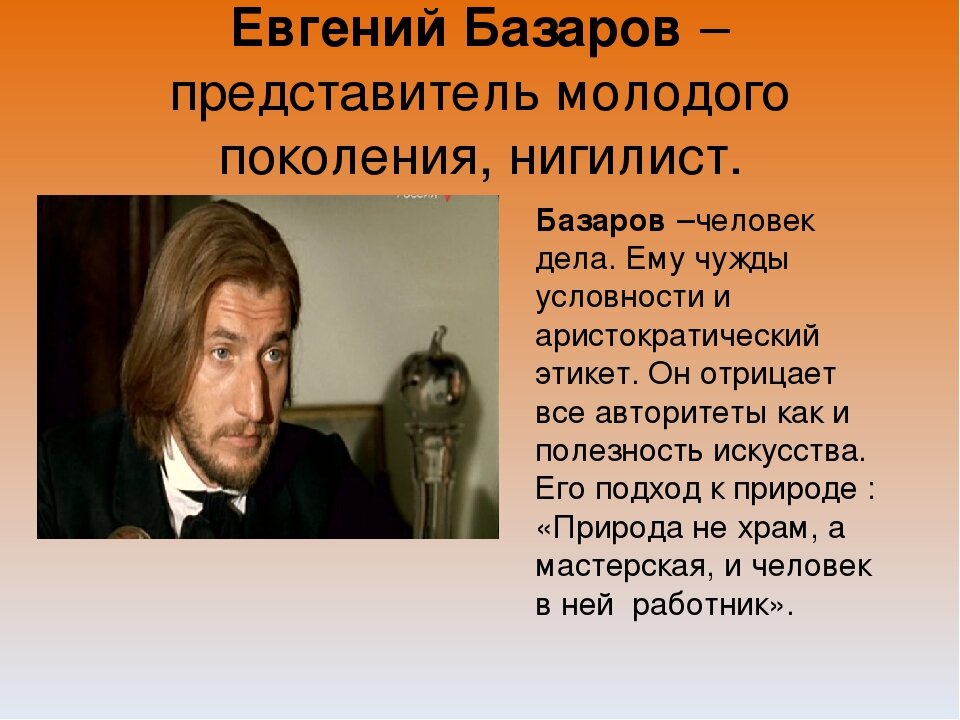 Евгений Базаров – представитель молодого поколения, нигилист.

Базаров –человек дела. Ему чужды условности и аристократический этикет. Он отрицает все авторитеты как и полезность искусства. Его подход к природе : «Природа не храм, а мастерская, и человек в ней работник».